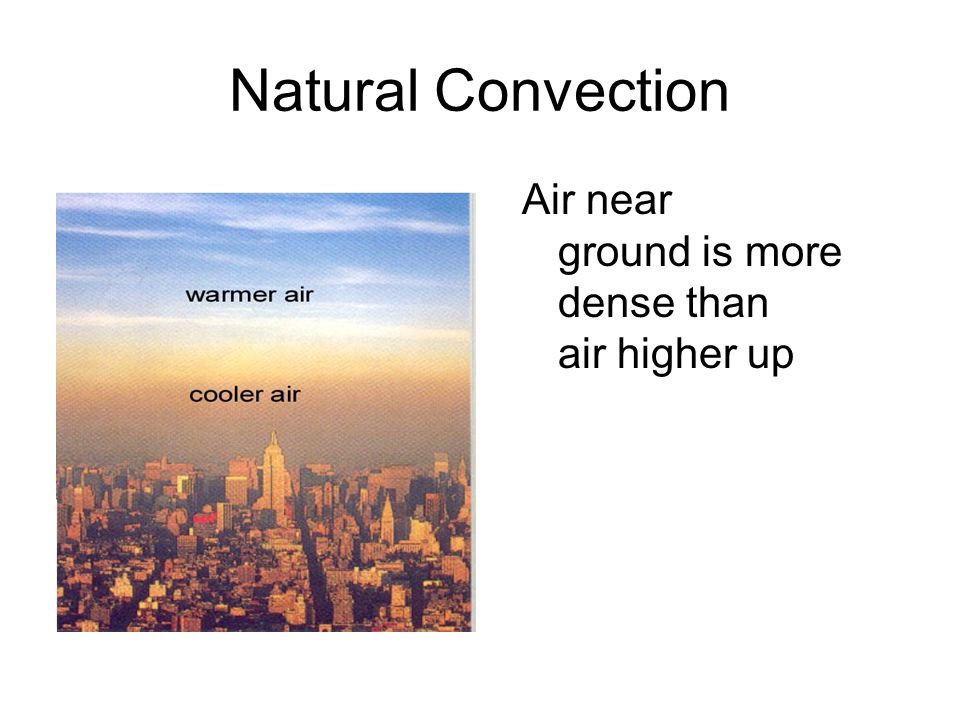 Natural Convection

warmer air

cooler air

Air near ground is more dense than air higher up